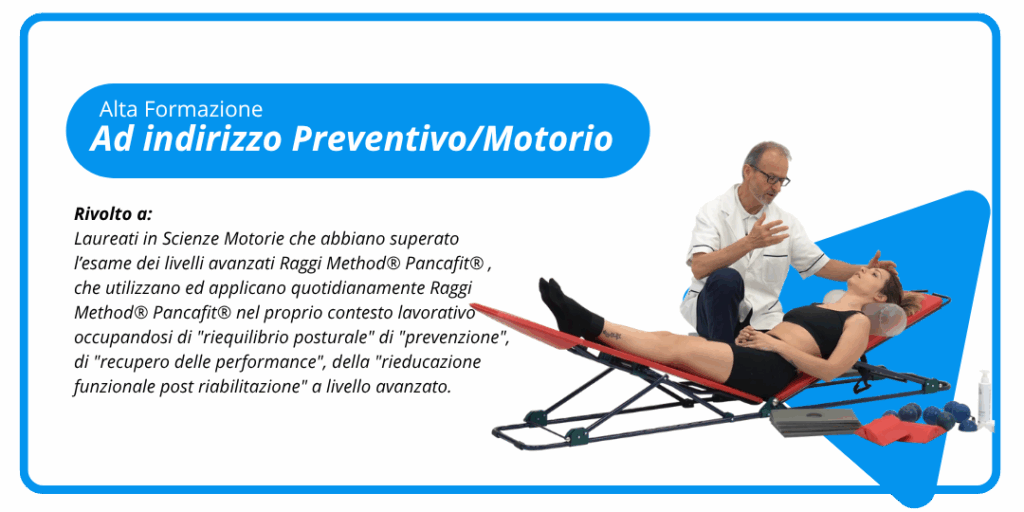 Alta Formazione
Ad indirizzo Preventivo/Motorio

Rivolto a:
Laureati in Scienze Motorie che abbiano superato l'esame dei livelli avanzati Raggi Method® Pancafit® , che utilizzano ed applicano quotidianamente Raggi Method® Pancafit® nel proprio contesto lavorativo occupandosi di "riequilibrio posturale" di "prevenzione", di "recupero delle performance", della "rieducazione funzionale post riabilitazione" a livello avanzato.